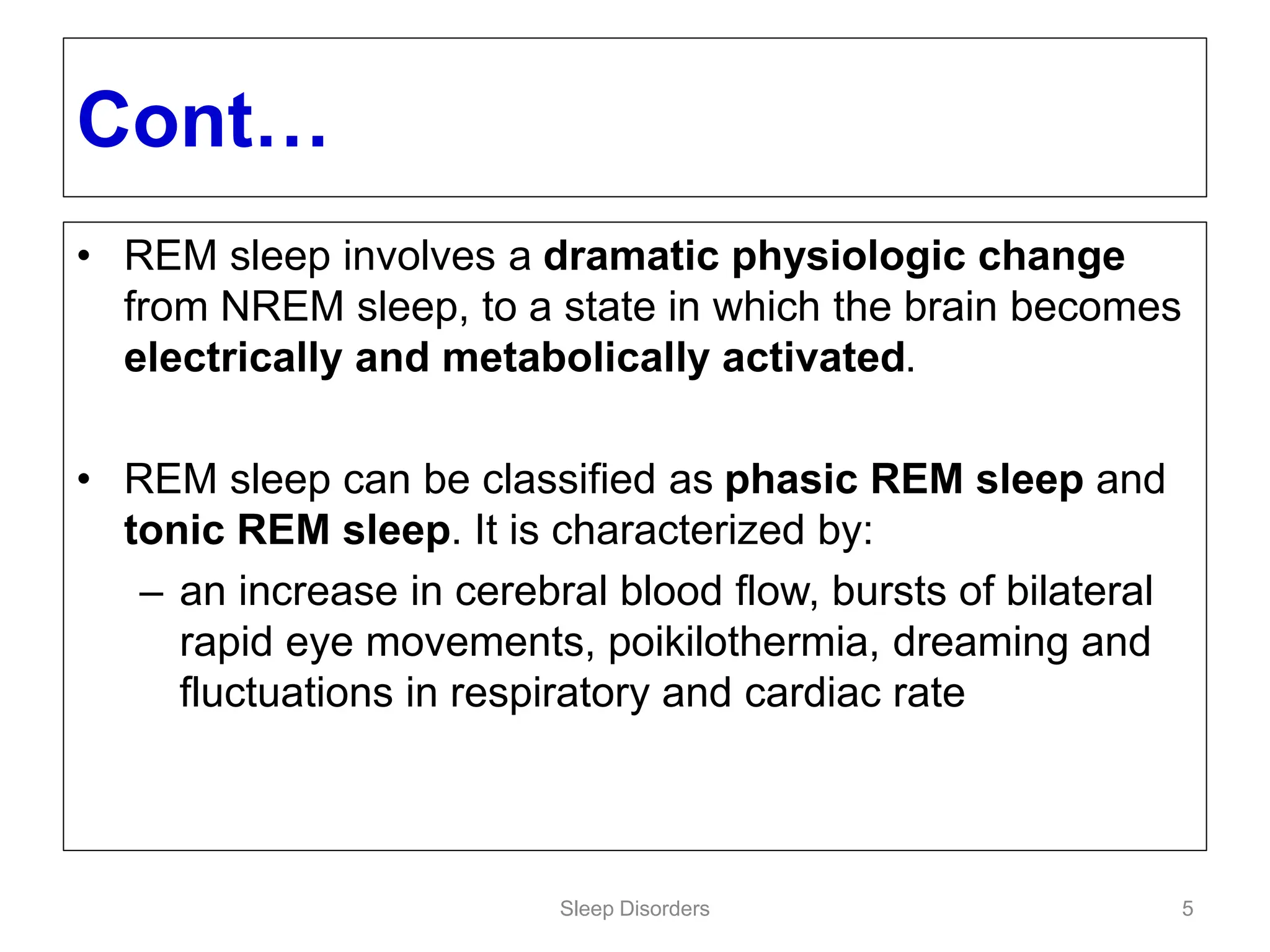 Cont…

• REM sleep involves a dramatic physiologic change from NREM sleep, to a state in which the brain becomes electrically and metabolically activated.

• REM sleep can be classified as phasic REM sleep and tonic REM sleep. It is characterized by:
– an increase in cerebral blood flow, bursts of bilateral rapid eye movements, poikilothermia, dreaming and fluctuations in respiratory and cardiac rate

Sleep Disorders 5